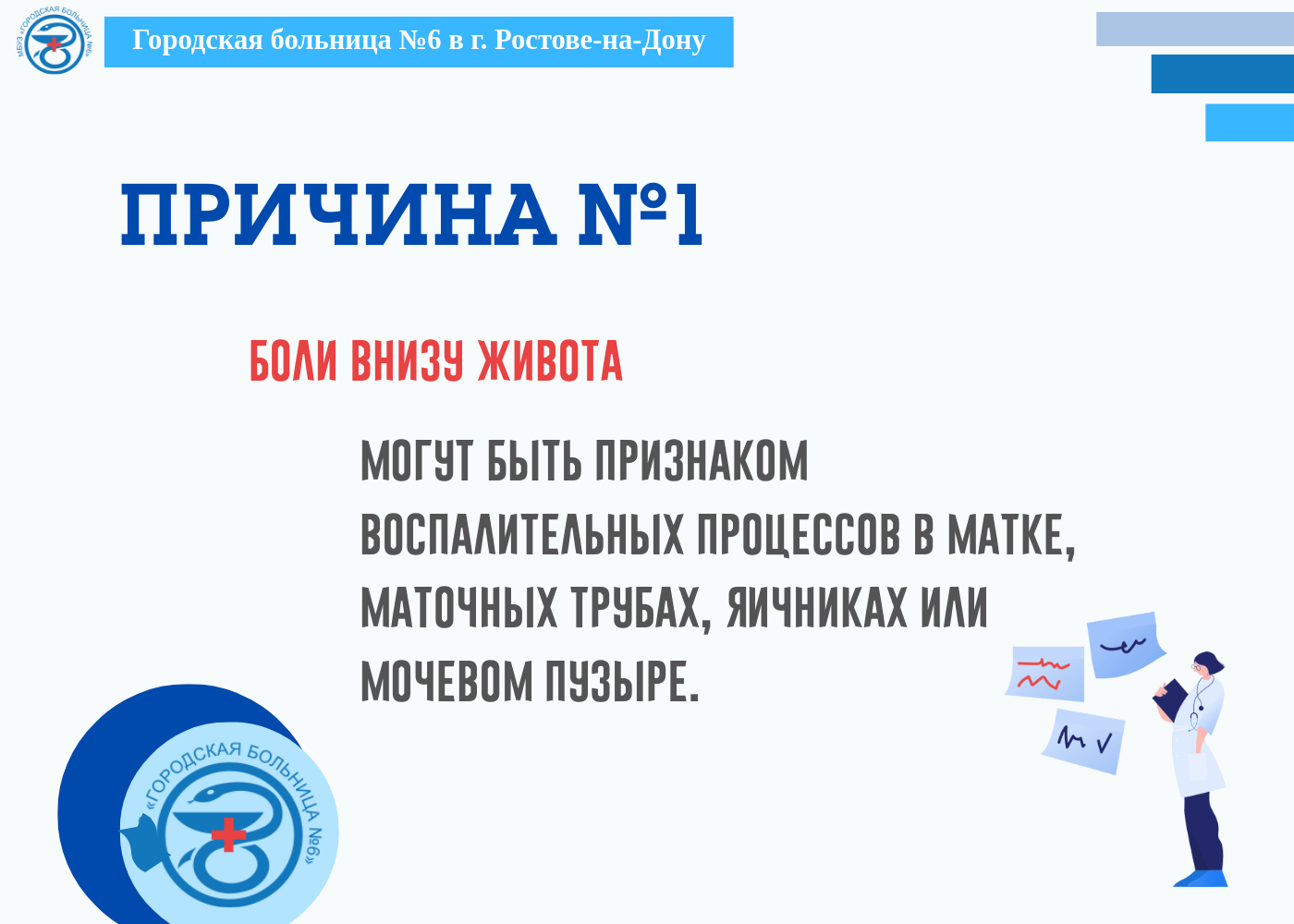 МБУЗ «ГОРОДСКАЯ БОЛЬНИЦА №6»

Городская больница №6 в г. Ростове-на-Дону

ПРИЧИНА №1

БОЛИ ВНИЗУ ЖИВОТА

МОГУТ БЫТЬ ПРИЗНАКОМ ВОСПАЛИТЕЛЬНЫХ ПРОЦЕССОВ В МАТКЕ, МАТОЧНЫХ ТРУБАХ, ЯИЧНИКАХ ИЛИ МОЧЕВОМ ПУЗЫРЕ.

«ГОРОДСКАЯ БОЛЬНИЦА №6»